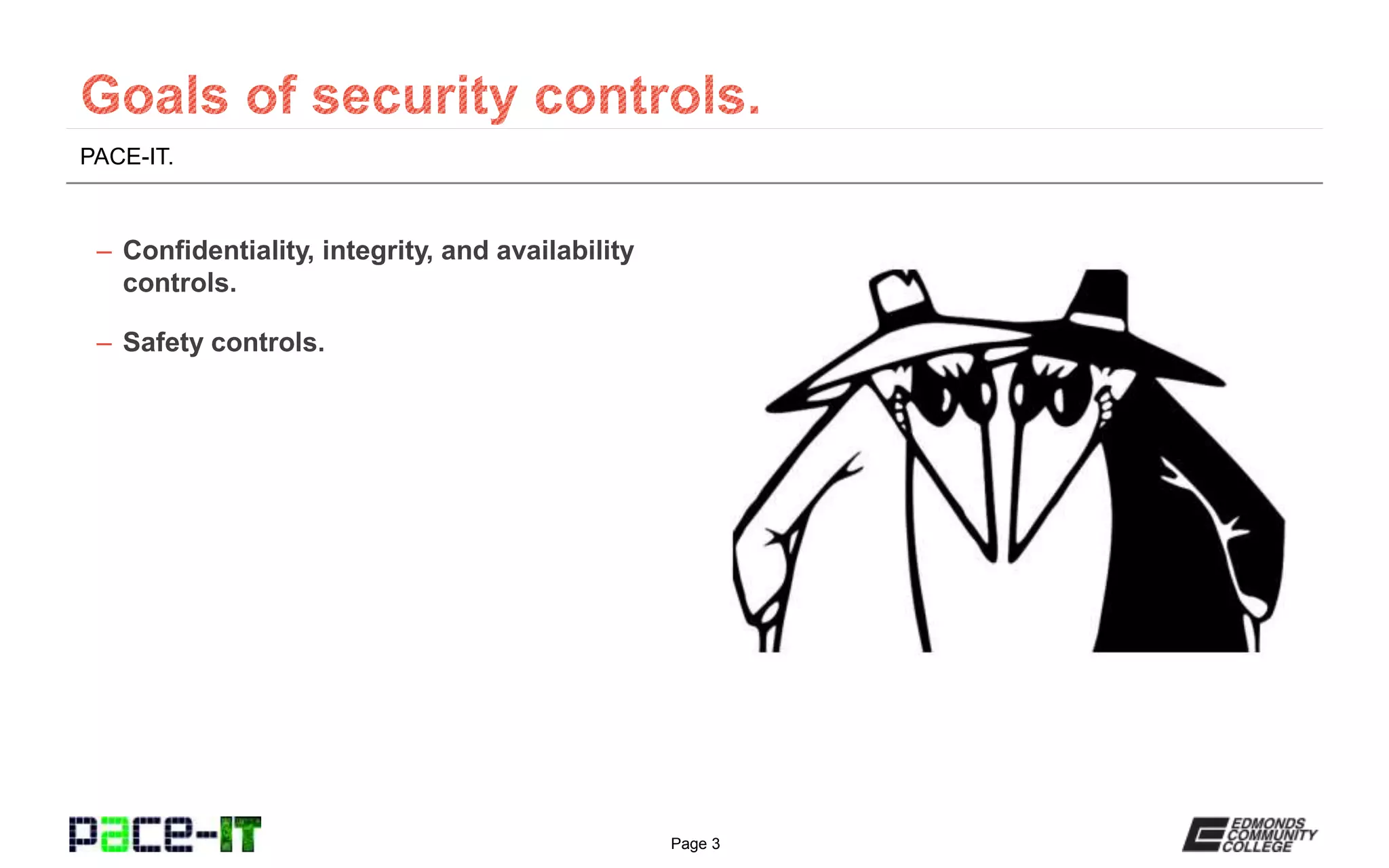 Goals of security controls.

PACE-IT.

– Confidentiality, integrity, and availability controls.

– Safety controls.

pace-IT

Page 3

EDMONDS COMMUNITY COLLEGE